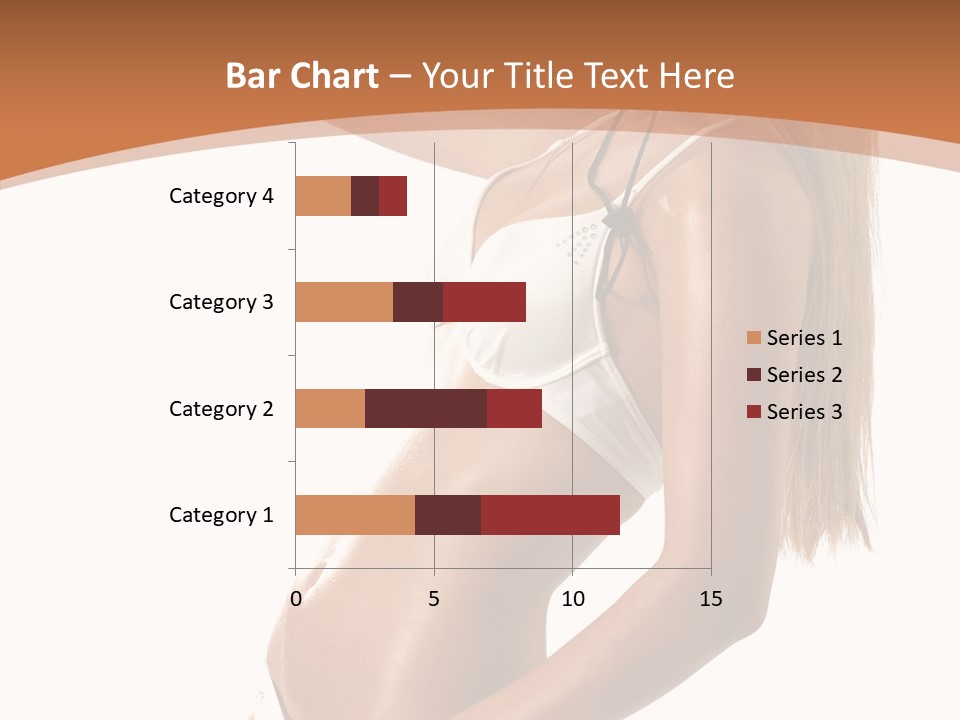 Bar Chart – Your Title Text Here

Category 4
Category 3
Category 2
Category 1

0
5
10
15

Series 1
Series 2
Series 3